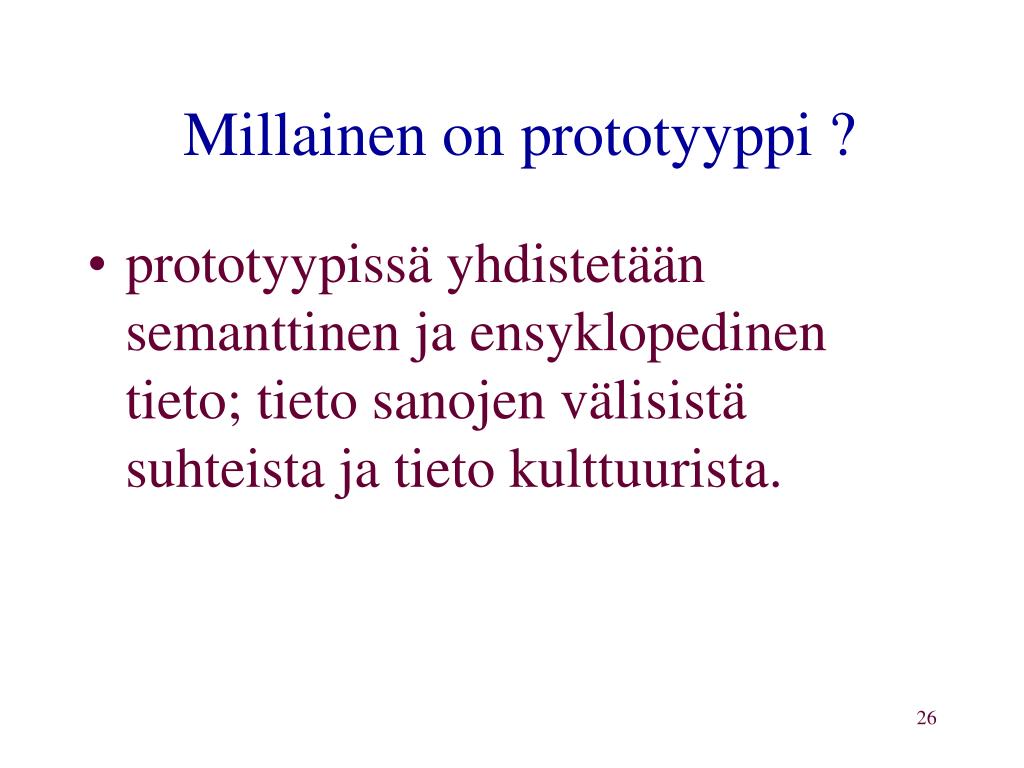 Millainen on prototyyppi ?

• prototyypissä yhdistetään semanttinen ja ensyklopedinen tieto; tieto sanojen välisistä suhteista ja tieto kulttuurista.

26